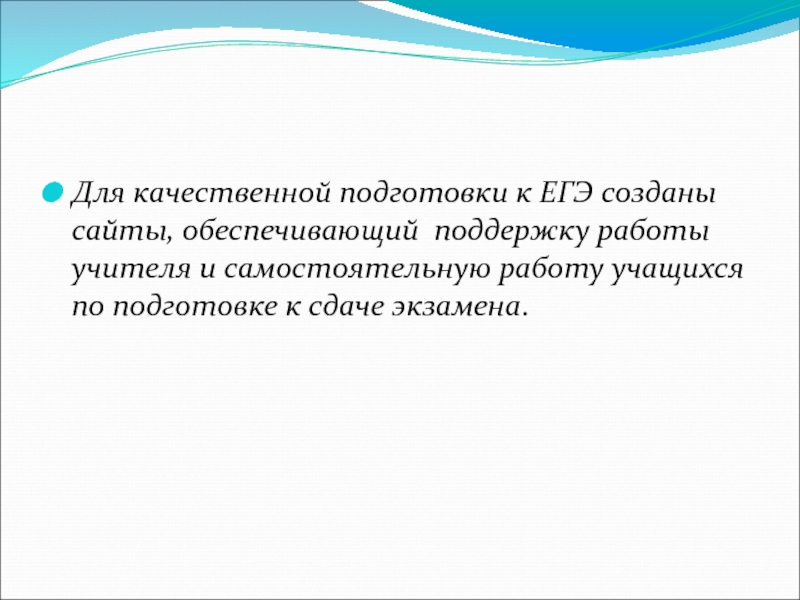 Для качественной подготовки к ЕГЭ созданы сайты, обеспечивающий  поддержку работы учителя и самостоятельную работу учащихся по подготовке к сдаче экзамена.